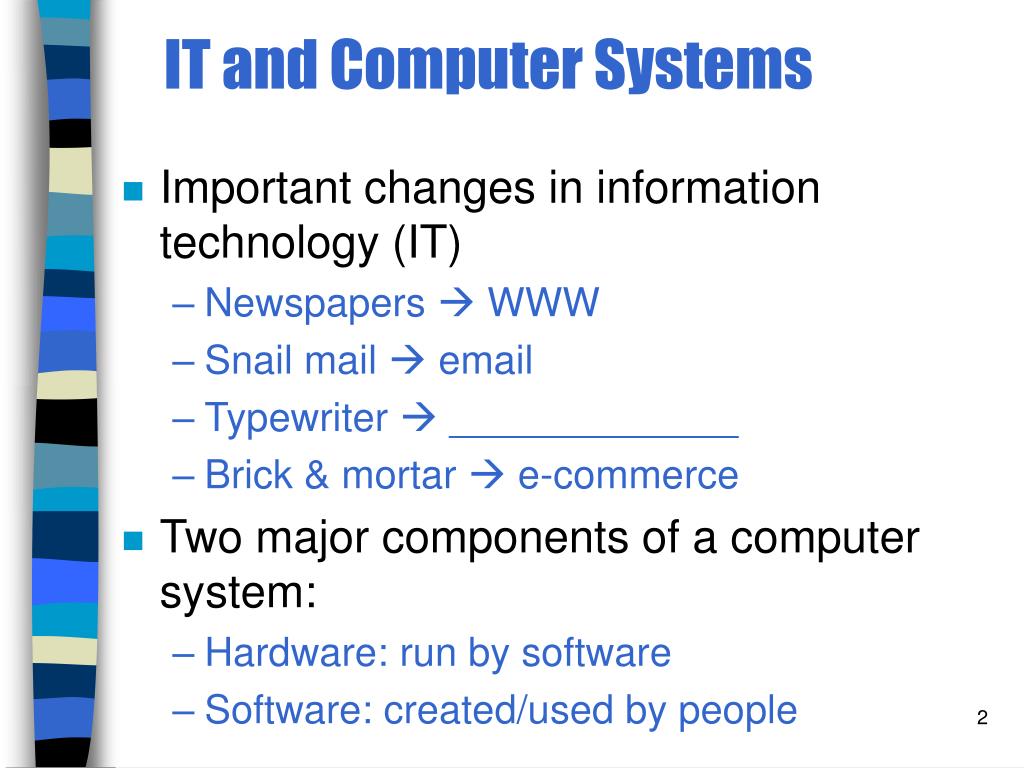 IT and Computer Systems

Important changes in information technology (IT)
– Newspapers → WWW
– Snail mail → email
– Typewriter → _____________
– Brick & mortar → e-commerce

Two major components of a computer system:
– Hardware: run by software
– Software: created/used by people

2